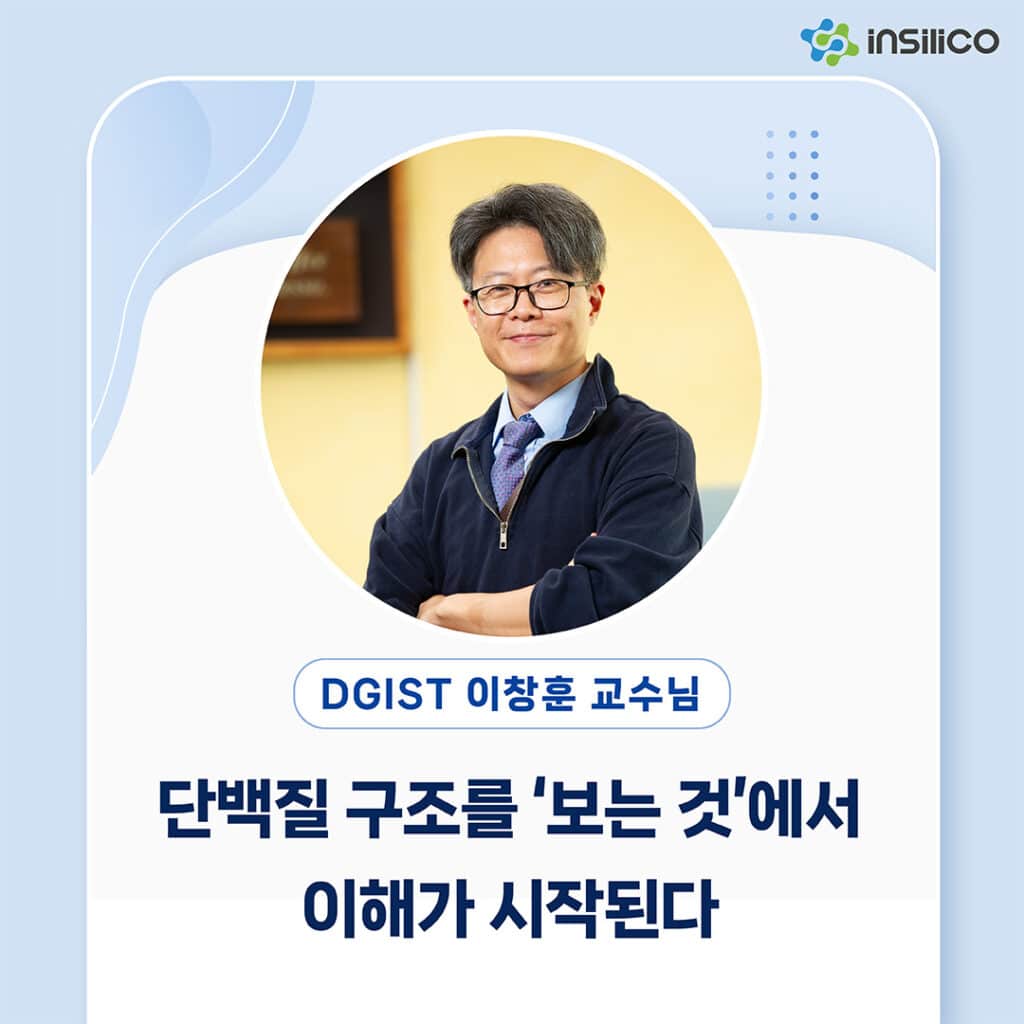 insilico

DGIST 이창훈 교수님

단백질 구조를 '보는 것'에서 이해가 시작된다